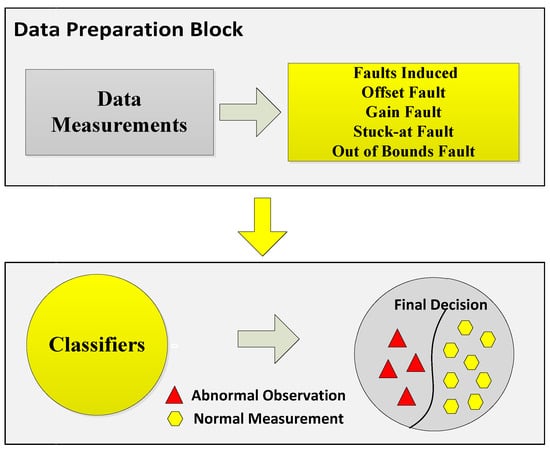 Data Preparation Block

Data Measurements

Faults Induced
Offset Fault
Gain Fault
Stuck-at Fault
Out of Bounds Fault

Classifiers

Final Decision

Abnormal Observation
Normal Measurement